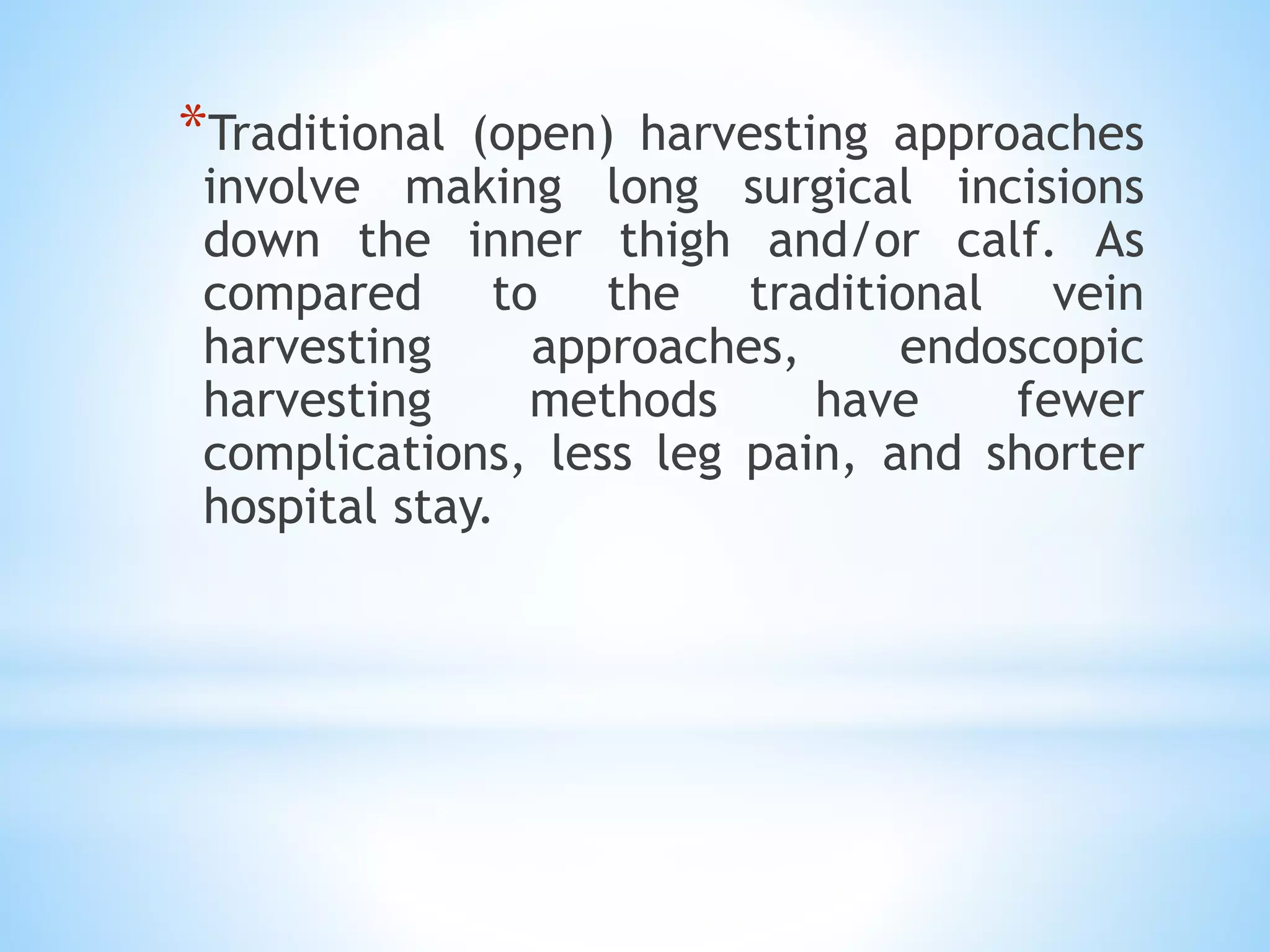 *Traditional (open) harvesting approaches involve making long surgical incisions down the inner thigh and/or calf. As compared to the traditional vein harvesting approaches, endoscopic harvesting methods have fewer complications, less leg pain, and shorter hospital stay.